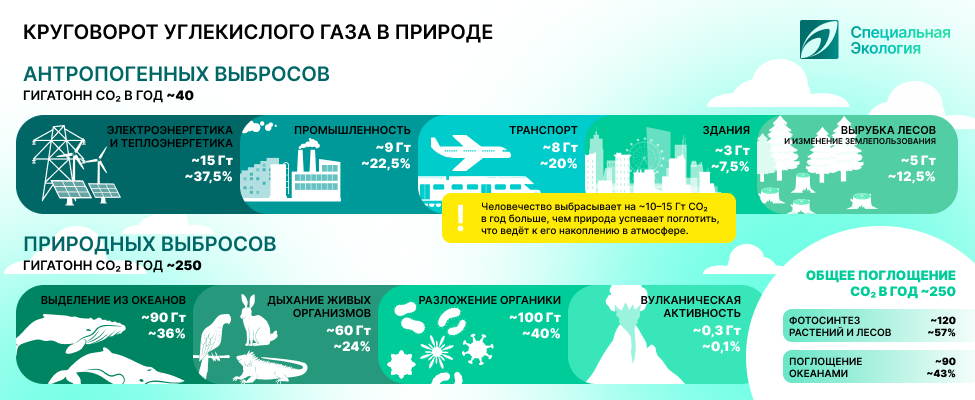 КРУГОВОРОТ УГЛЕКИСЛОГО ГАЗА В ПРИРОДЕ

Специальная Экология

АНТРОПОГЕННЫХ ВЫБРОСОВ
ГИГАТОНН $CO_2$ В ГОД ~40

ЭЛЕКТРОЭНЕРГЕТИКА И ТЕПЛОЭНЕРГЕТИКА
~15 Гт
~37,5%

ПРОМЫШЛЕННОСТЬ
~9 Гт
~22,5%

ТРАНСПОРТ
~8 Гт
~20%

ЗДАНИЯ
~3 Гт
~7,5%

ВЫРУБКА ЛЕСОВ
И ИЗМЕНЕНИЕ ЗЕМЛЕПОЛЬЗОВАНИЯ
~5 Гт
~12,5%

!
Человечество выбрасывает на ~10–15 Гт $CO_2$ в год больше, чем природа успевает поглотить, что ведёт к его накоплению в атмосфере.

ПРИРОДНЫХ ВЫБРОСОВ
ГИГАТОНН $CO_2$ В ГОД ~250

ВЫДЕЛЕНИЕ ИЗ ОКЕАНОВ
~90 Гт
~36%

ДЫХАНИЕ ЖИВЫХ ОРГАНИЗМОВ
~60 Гт
~24%

РАЗЛОЖЕНИЕ ОРГАНИКИ
~100 Гт
~40%

ВУЛКАНИЧЕСКАЯ АКТИВНОСТЬ
~0,3 Гт
~0,1%

ОБЩЕЕ ПОГЛОЩЕНИЕ
$CO_2$ В ГОД ~250

ФОТОСИНТЕЗ РАСТЕНИЙ И ЛЕСОВ
~120
~57%

ПОГЛОЩЕНИЕ ОКЕАНАМИ
~90
~43%